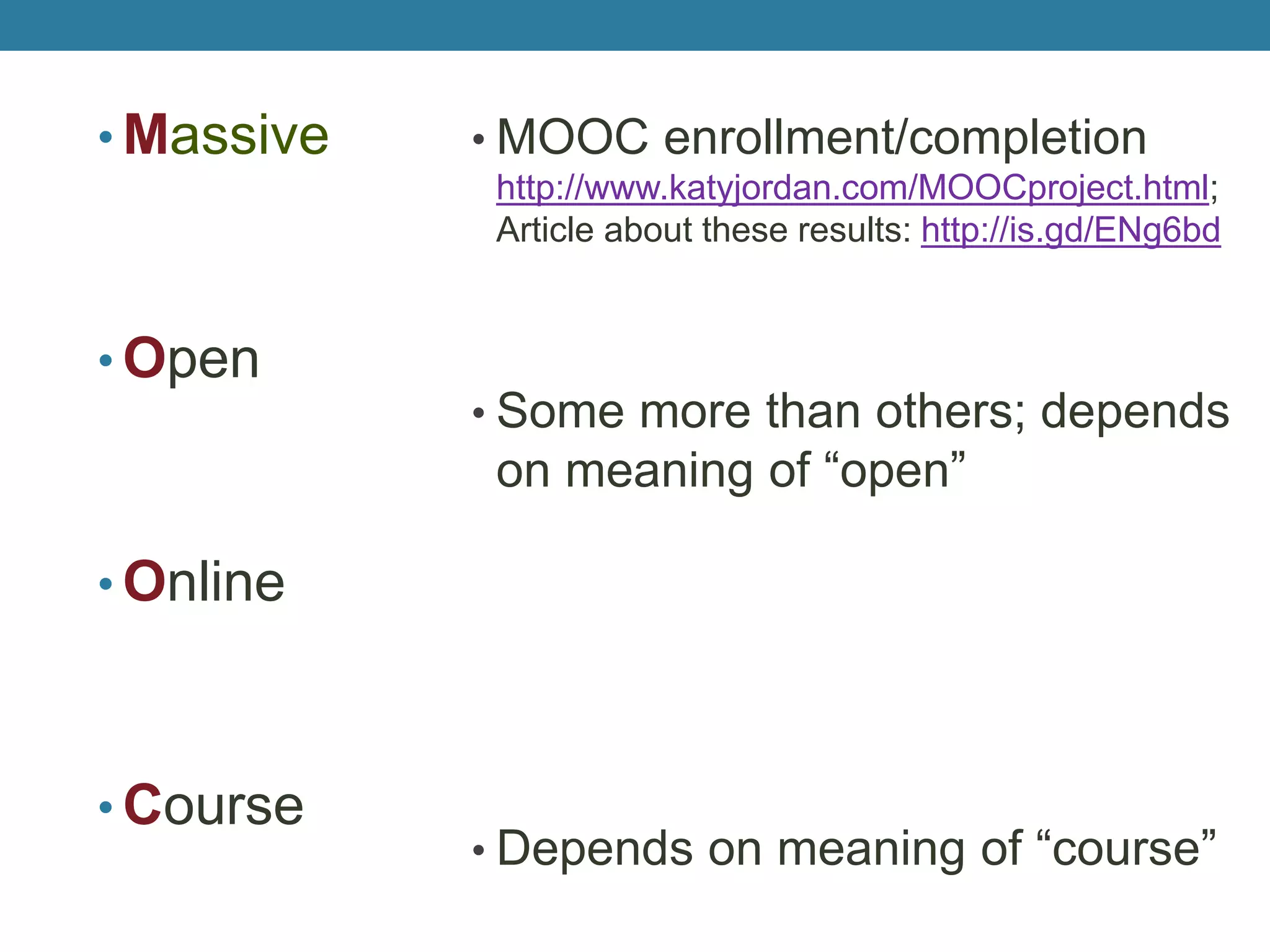 • Massive

• Open

• Online

• Course

• MOOC enrollment/completion http://www.katyjordan.com/MOOCproject.html; Article about these results: http://is.gd/ENg6bd

• Some more than others; depends on meaning of “open”

• Depends on meaning of “course”